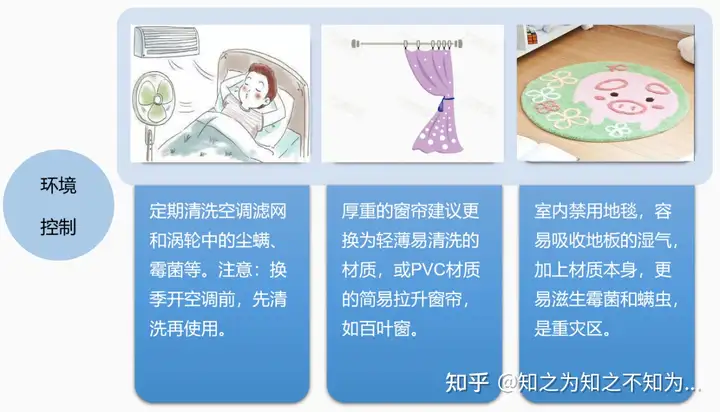 环境
控制

定期清洗空调滤网和涡轮中的尘螨、霉菌等。注意：换季开空调前，先清洗再使用。

厚重的窗帘建议更换为轻薄易清洗的材质，或PVC材质的简易拉升窗帘，如百叶窗。

室内禁用地毯，容易吸收地板的湿气，加上材质本身，更易滋生霉菌和螨虫，是重灾区。

知乎 @知之为知之不知为...